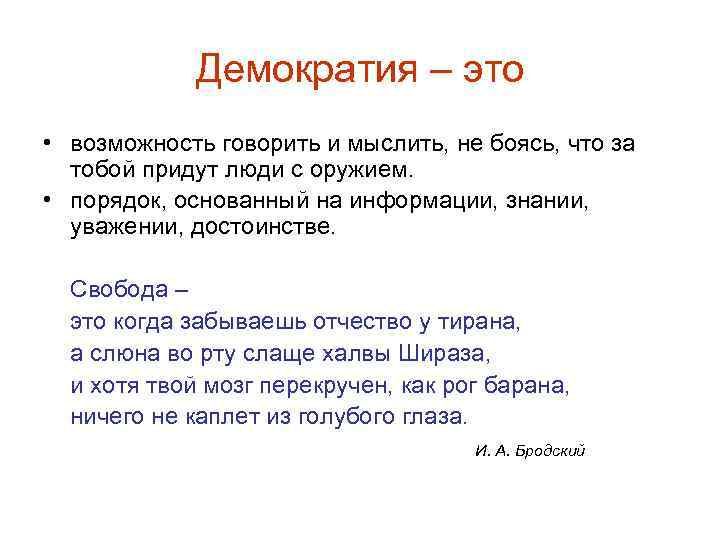 Демократия – это

• возможность говорить и мыслить, не боясь, что за тобой придут люди с оружием.
• порядок, основанный на информации, знании, уважении, достоинстве.

Свобода –
это когда забываешь отчество у тирана,
а слюна во рту слаще халвы Шираза,
и хотя твой мозг перекручен, как рог барана,
ничего не каплет из голубого глаза.

И. А. Бродский